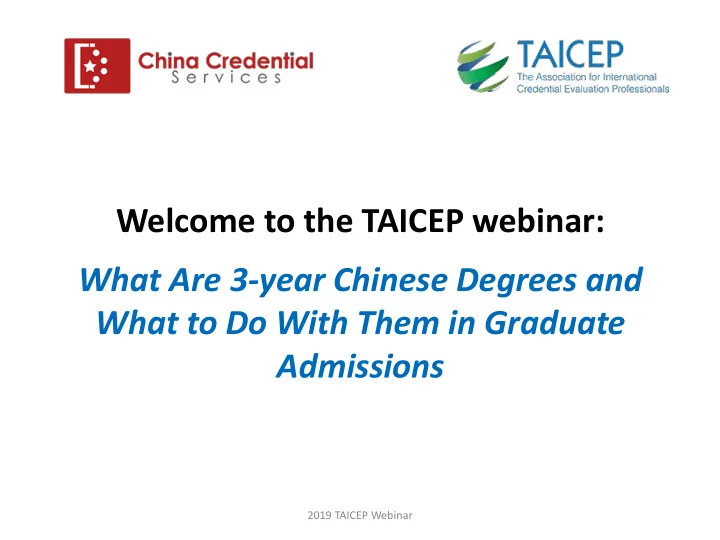 China Credential Services

TAICEP
The Association for International Credential Evaluation Professionals

Welcome to the TAICEP webinar:

What Are 3-year Chinese Degrees and What to Do With Them in Graduate Admissions

2019 TAICEP Webinar